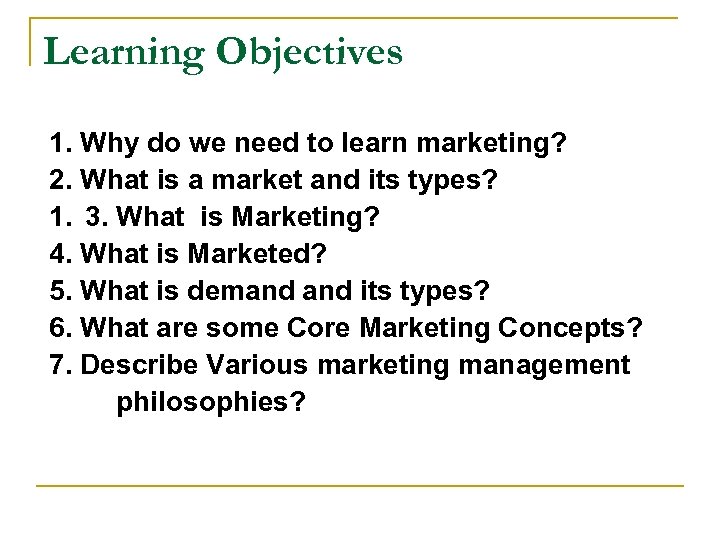 Learning Objectives

1. Why do we need to learn marketing?
2. What is a market and its types?
1. 3. What is Marketing?
4. What is Marketed?
5. What is demand and its types?
6. What are some Core Marketing Concepts?
7. Describe Various marketing management philosophies?